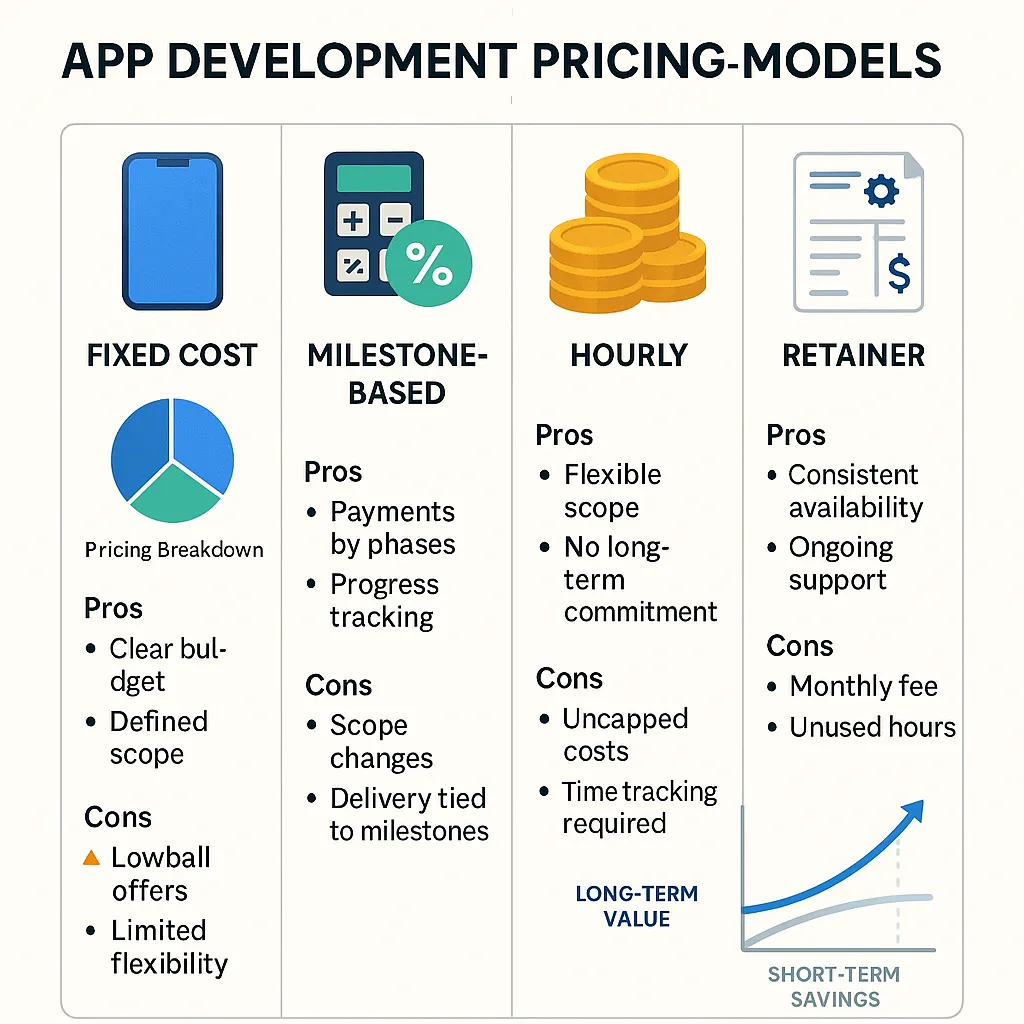 APP DEVELOPMENT PRICING-MODELS

FIXED COST

Pricing Breakdown

Pros
• Clear budget
• Defined scope

Cons
▲ Lowball offers
• Limited flexibility

MILESTONE-BASED

Pros
• Payments by phases
• Progress tracking

Cons
• Scope changes
• Delivery tied to milestones

HOURLY

Pros
• Flexible scope
• No long-term commitment

Cons
• Uncapped costs
• Time tracking required

LONG-TERM VALUE

RETAINER

Pros
• Consistent availability
• Ongoing support

Cons
• Monthly fee
• Unused hours

SHORT-TERM SAVINGS